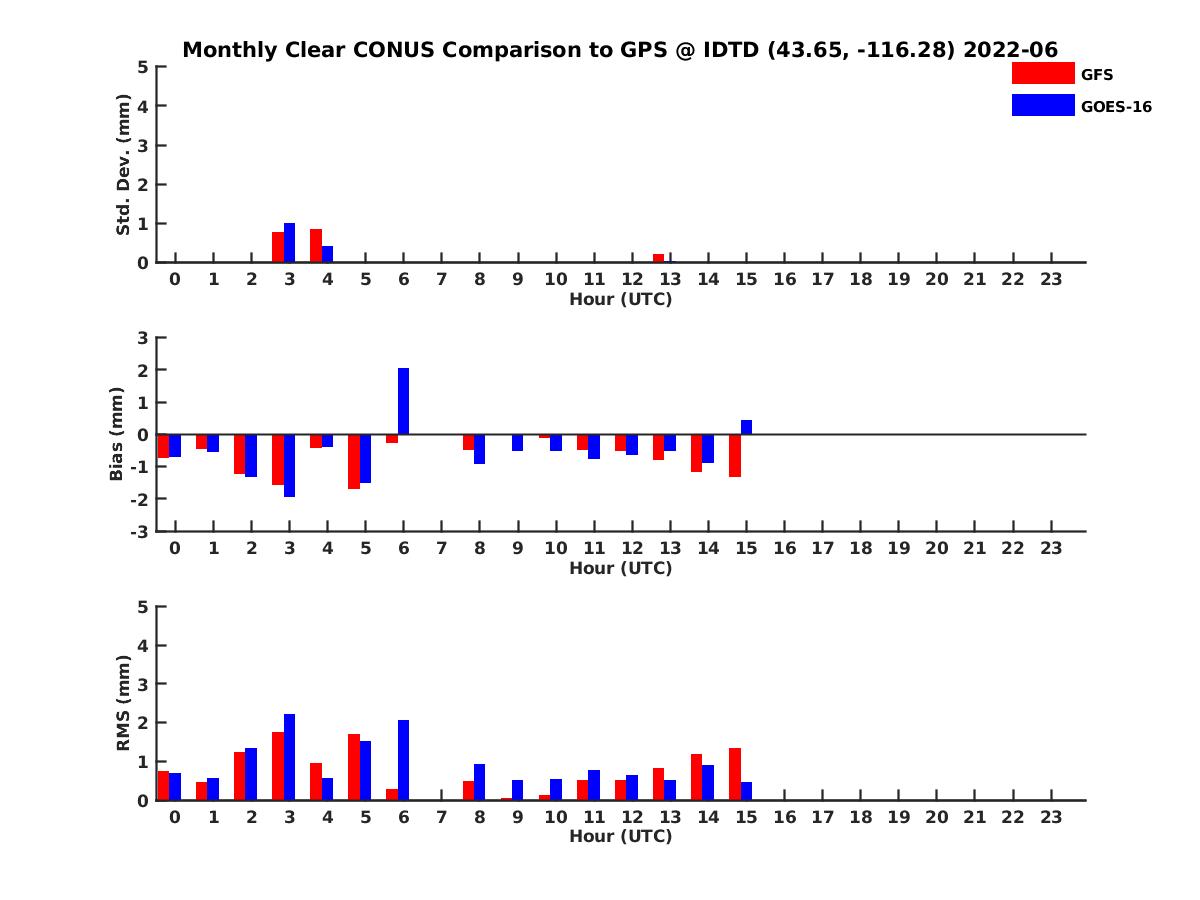 Monthly Clear CONUS Comparison to GPS @ IDTD (43.65, -116.28) 2022-06

GFS
GOES-16

Std. Dev. (mm)
5
4
3
2
1
0
0 1 2 3 4 5 6 7 8 9 10 11 12 13 14 15 16 17 18 19 20 21 22 23
Hour (UTC)

Bias (mm)
3
2
1
0
-1
-2
-3
0 1 2 3 4 5 6 7 8 9 10 11 12 13 14 15 16 17 18 19 20 21 22 23
Hour (UTC)

RMS (mm)
5
4
3
2
1
0
0 1 2 3 4 5 6 7 8 9 10 11 12 13 14 15 16 17 18 19 20 21 22 23
Hour (UTC)